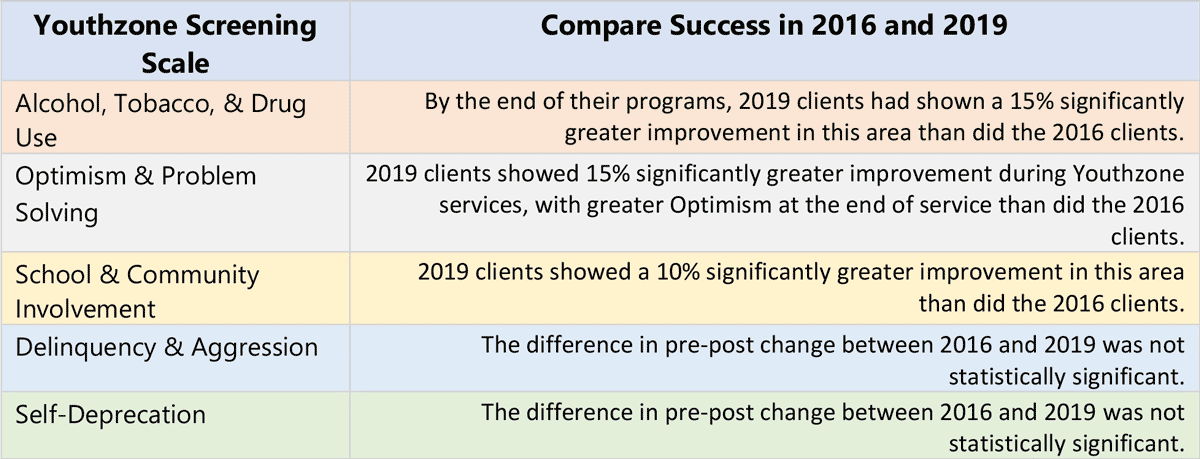 | Youthzone Screening Scale | Compare Success in 2016 and 2019 |
|---|---|
| Alcohol, Tobacco, & Drug Use | By the end of their programs, 2019 clients had shown a 15% significantly greater improvement in this area than did the 2016 clients. |
| Optimism & Problem Solving | 2019 clients showed 15% significantly greater improvement during Youthzone services, with greater Optimism at the end of service than did the 2016 clients. |
| School & Community Involvement | 2019 clients showed a 10% significantly greater improvement in this area than did the 2016 clients. |
| Delinquency & Aggression | The difference in pre-post change between 2016 and 2019 was not statistically significant. |
| Self-Deprecation | The difference in pre-post change between 2016 and 2019 was not statistically significant. |